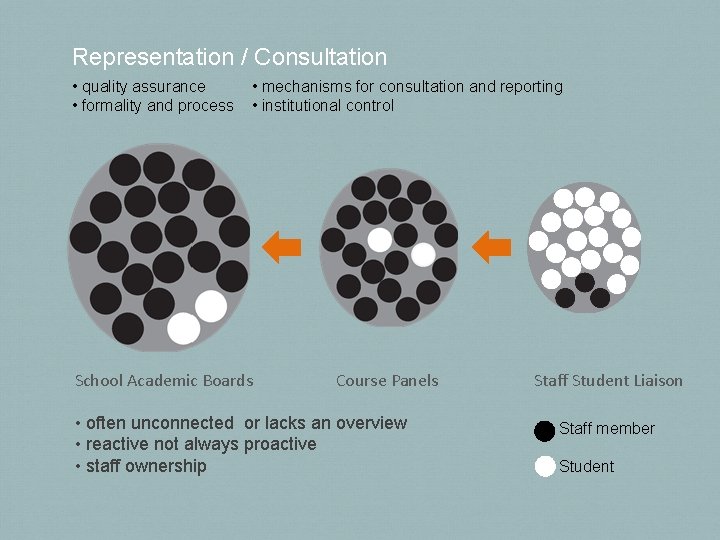 Representation / Consultation

• quality assurance
• formality and process

• mechanisms for consultation and reporting
• institutional control

School Academic Boards

Course Panels

Staff Student Liaison

• often unconnected  or lacks an overview
• reactive not always proactive
• staff ownership

Staff member

Student